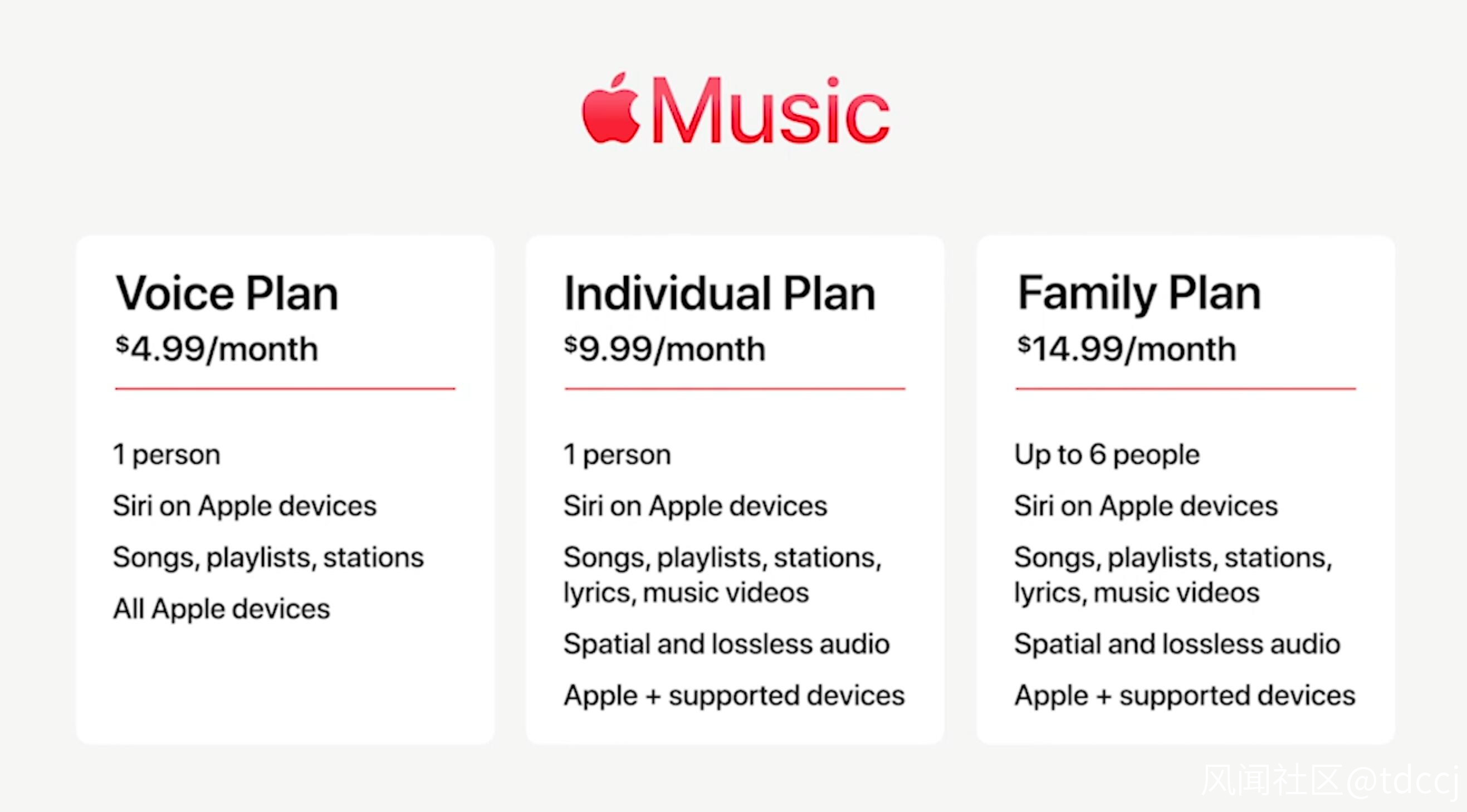 Music

Voice Plan
$4.99/month

1 person

Siri on Apple devices

Songs, playlists, stations

All Apple devices

Individual Plan
$9.99/month

1 person

Siri on Apple devices

Songs, playlists, stations, lyrics, music videos

Spatial and lossless audio

Apple + supported devices

Family Plan
$14.99/month

Up to 6 people

Siri on Apple devices

Songs, playlists, stations, lyrics, music videos

Spatial and lossless audio

Apple + supported devices

风闻社区@tdccj